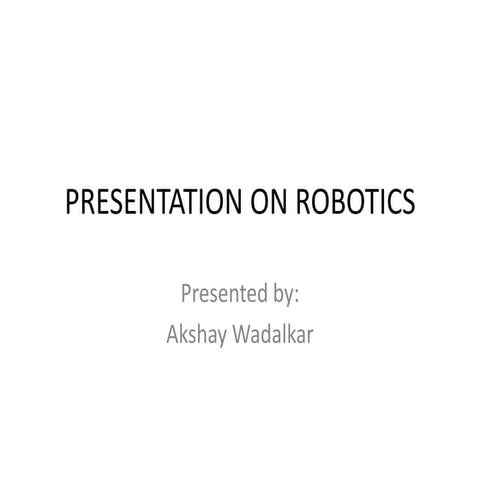 PRESENTATION ON ROBOTICS

Presented by:
Akshay Wadalkar